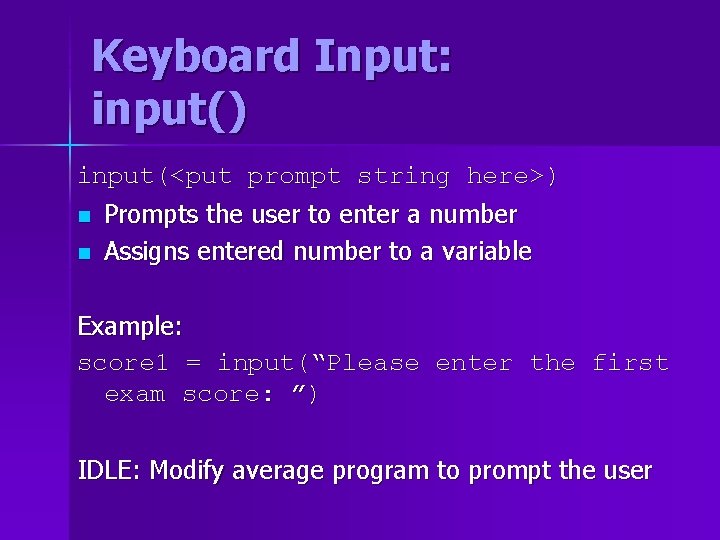 Keyboard Input: input()

input(<put prompt string here>)

- Prompts the user to enter a number
- Assigns entered number to a variable

Example:
score1 = input(“Please enter the first exam score: ”)

IDLE: Modify average program to prompt the user